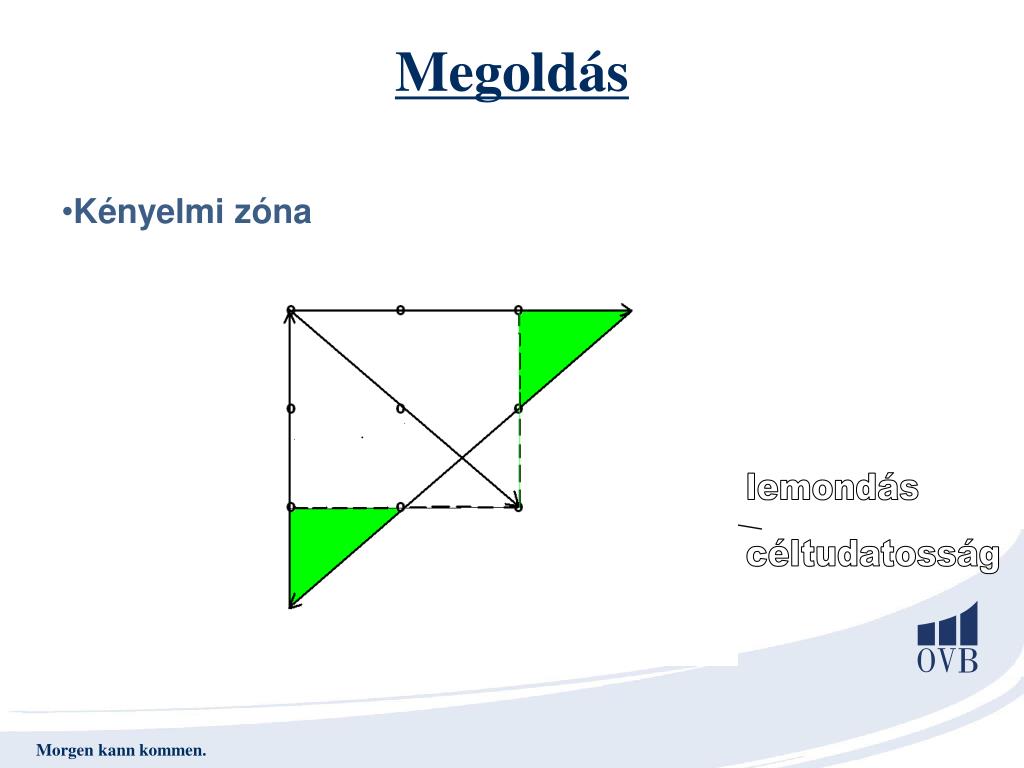 Megoldás

•Kényelmi zóna

lemondás

céltudatosság

OVB

Morgen kann kommen.